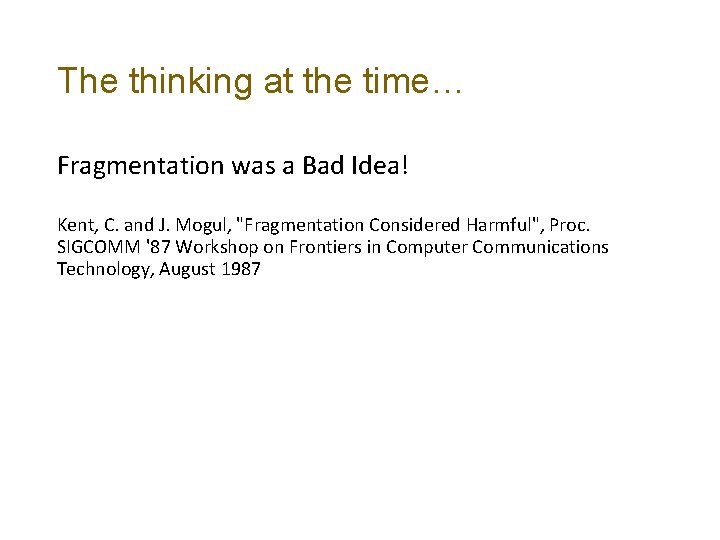 The thinking at the time…

Fragmentation was a Bad Idea!

Kent, C. and J. Mogul, "Fragmentation Considered Harmful", Proc. SIGCOMM '87 Workshop on Frontiers in Computer Communications Technology, August 1987